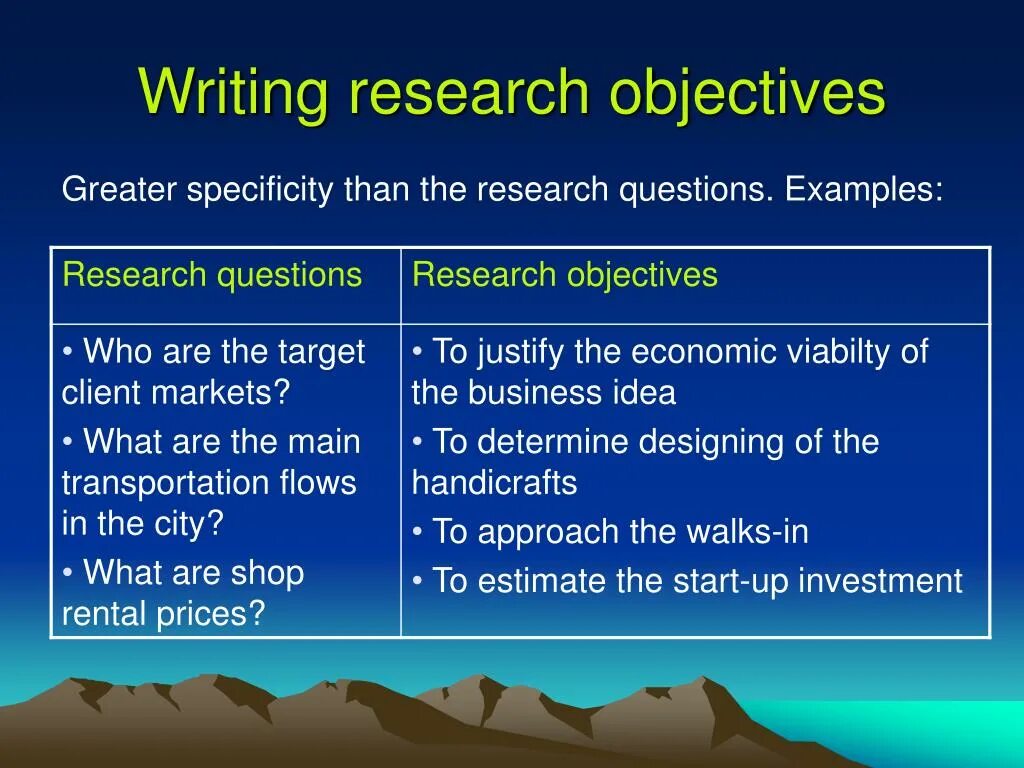 Writing research objectives

Greater specificity than the research questions. Examples:

| Research questions | Research objectives |
|---|---|
| • Who are the target client markets? • What are the main transportation flows in the city? • What are shop rental prices? | • To justify the economic viabilty of the business idea • To determine designing of the handicrafts • To approach the walks-in • To estimate the start-up investment |